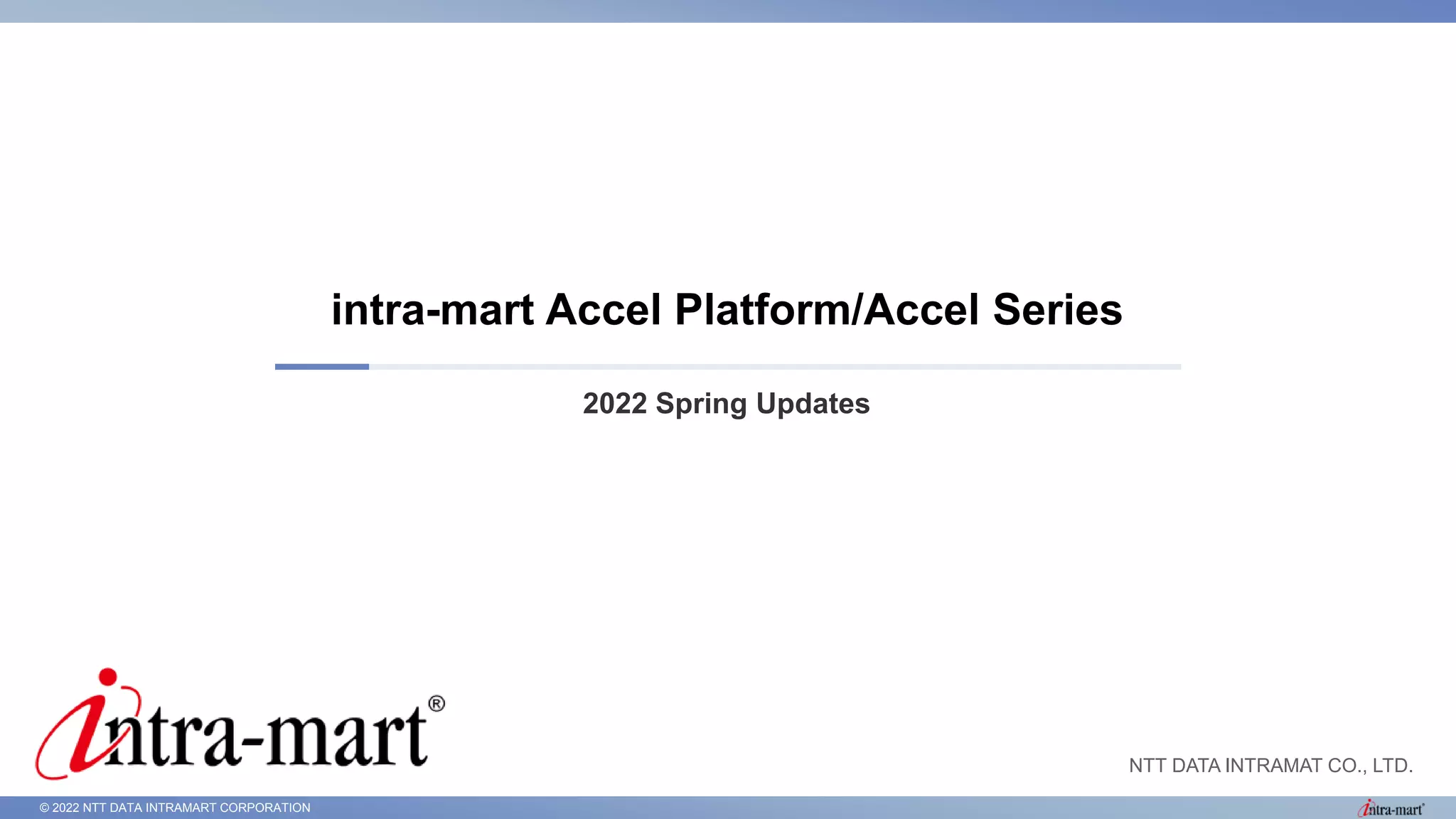 intra-mart Accel Platform/Accel Series

2022 Spring Updates

intra-mart®

NTT DATA INTRAMAT CO., LTD.

© 2022 NTT DATA INTRAMART CORPORATION

intra-mart®